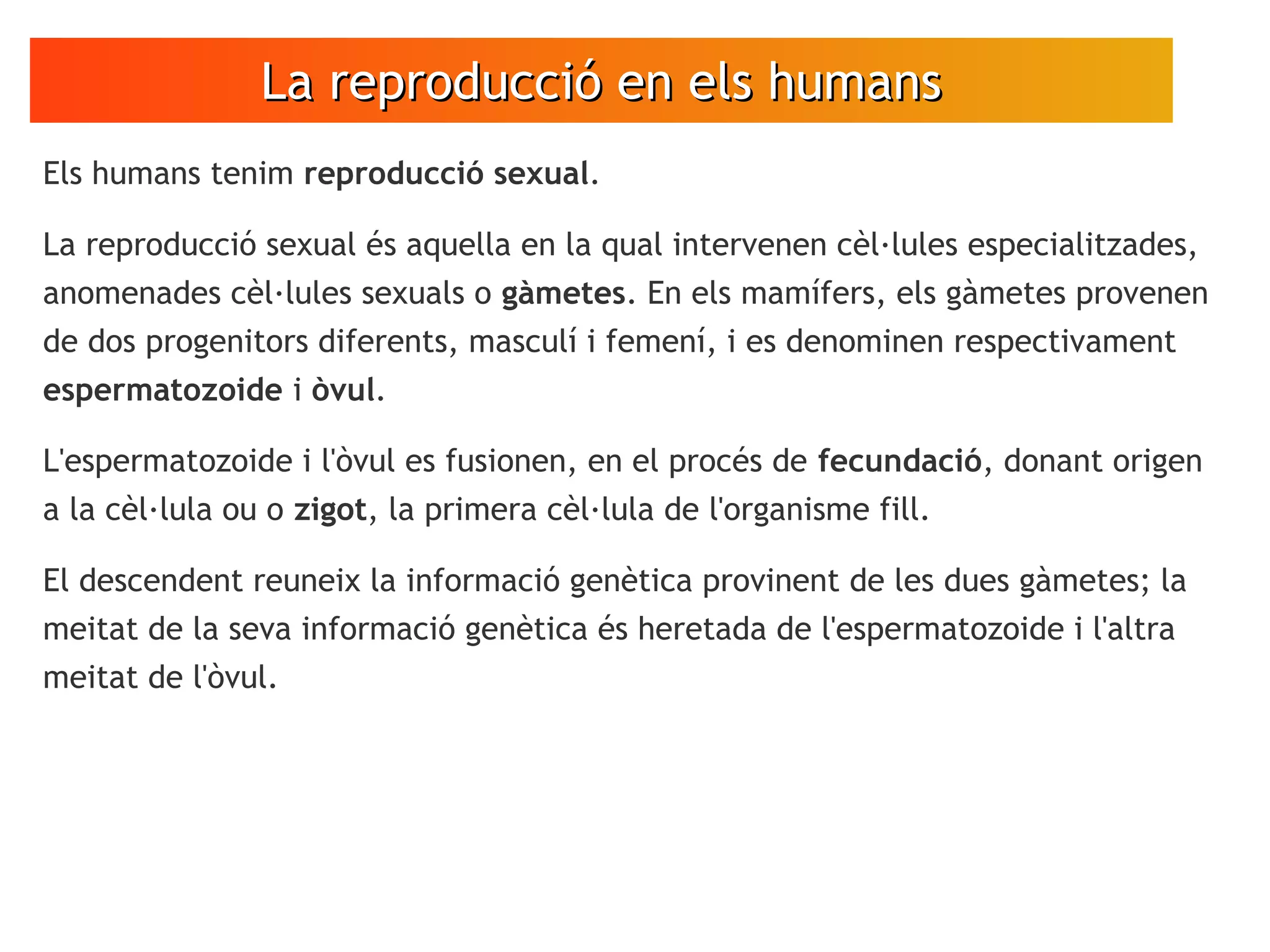 La reproducció en els humans

Els humans tenim reproducció sexual.

La reproducció sexual és aquella en la qual intervenen cèl·lules especialitzades, anomenades cèl·lules sexuals o gàmetes. En els mamífers, els gàmetes provenen de dos progenitors diferents, masculí i femení, i es denominen respectivament espermatozoide i òvul.

L'espermatozoide i l'òvul es fusionen, en el procés de fecundació, donant origen a la cèl·lula ou o zigot, la primera cèl·lula de l'organisme fill.

El descendent reuneix la informació genètica provinent de les dues gàmetes; la meitat de la seva informació genètica és heretada de l'espermatozoide i l'altra meitat de l'òvul.